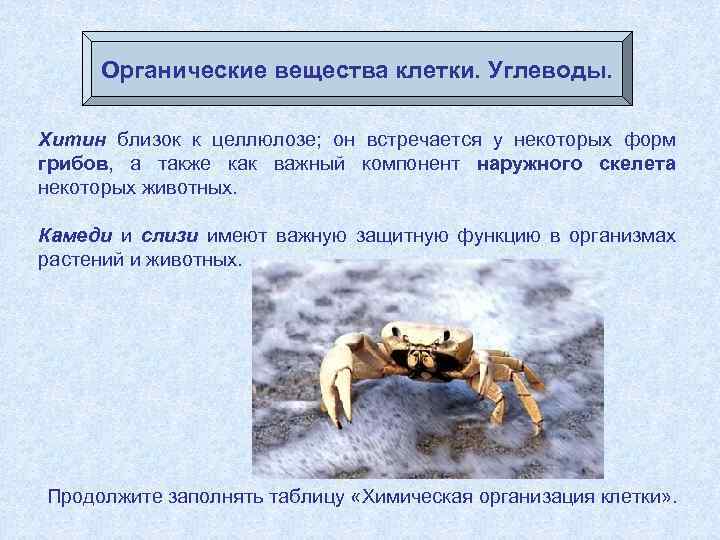 Органические вещества клетки. Углеводы.

Хитин близок к целлюлозе; он встречается у некоторых форм грибов, а также как важный компонент наружного скелета некоторых животных.

Камеди и слизи имеют важную защитную функцию в организмах растений и животных.

Продолжите заполнять таблицу «Химическая организация клетки».